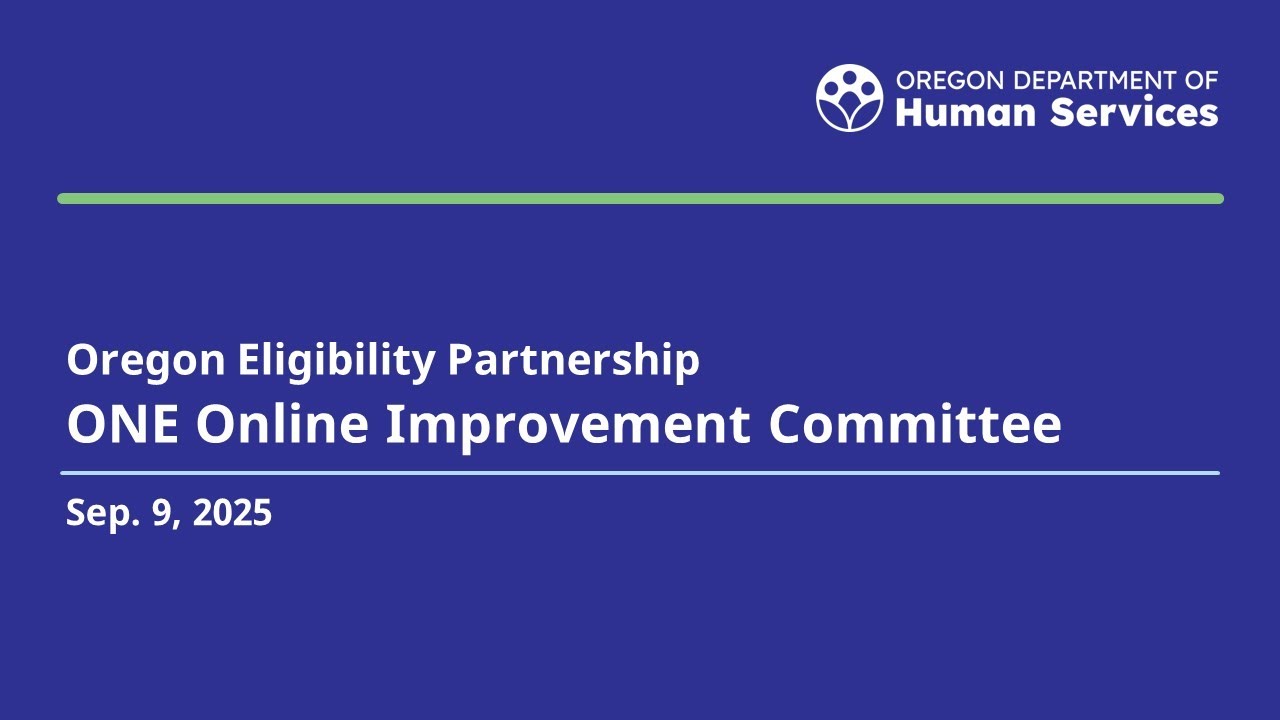 OREGON DEPARTMENT OF
Human Services

Oregon Eligibility Partnership
ONE Online Improvement Committee

Sep. 9, 2025